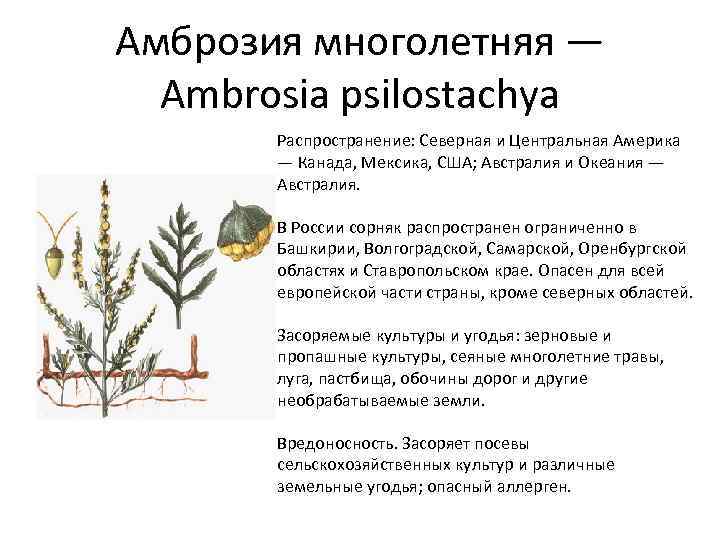 Амброзия многолетняя — Ambrosia psilostachya

Распространение: Северная и Центральная Америка — Канада, Мексика, США; Австралия и Океания — Австралия.

В России сорняк распространен ограниченно в Башкирии, Волгоградской, Самарской, Оренбургской областях и Ставропольском крае. Опасен для всей европейской части страны, кроме северных областей.

Засоряемые культуры и угодья: зерновые и пропашные культуры, сеяные многолетние травы, луга, пастбища, обочины дорог и другие необрабатываемые земли.

Вредоносность. Засоряет посевы сельскохозяйственных культур и различные земельные угодья; опасный аллерген.